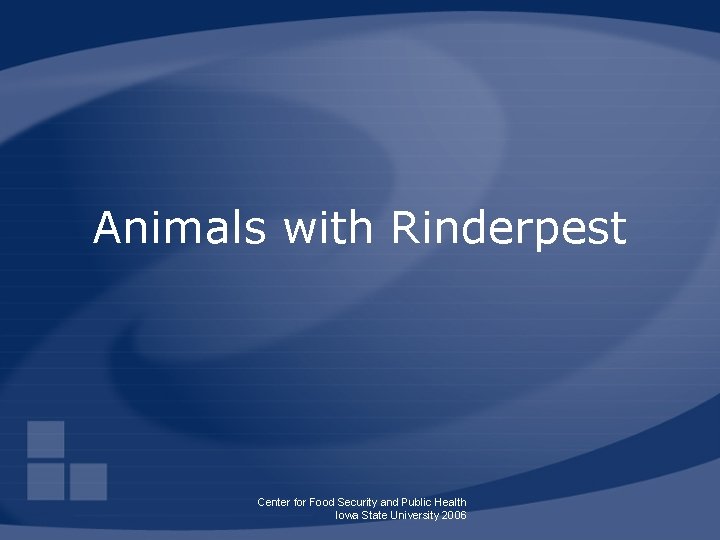 Animals with Rinderpest

Center for Food Security and Public Health
Iowa State University 2006